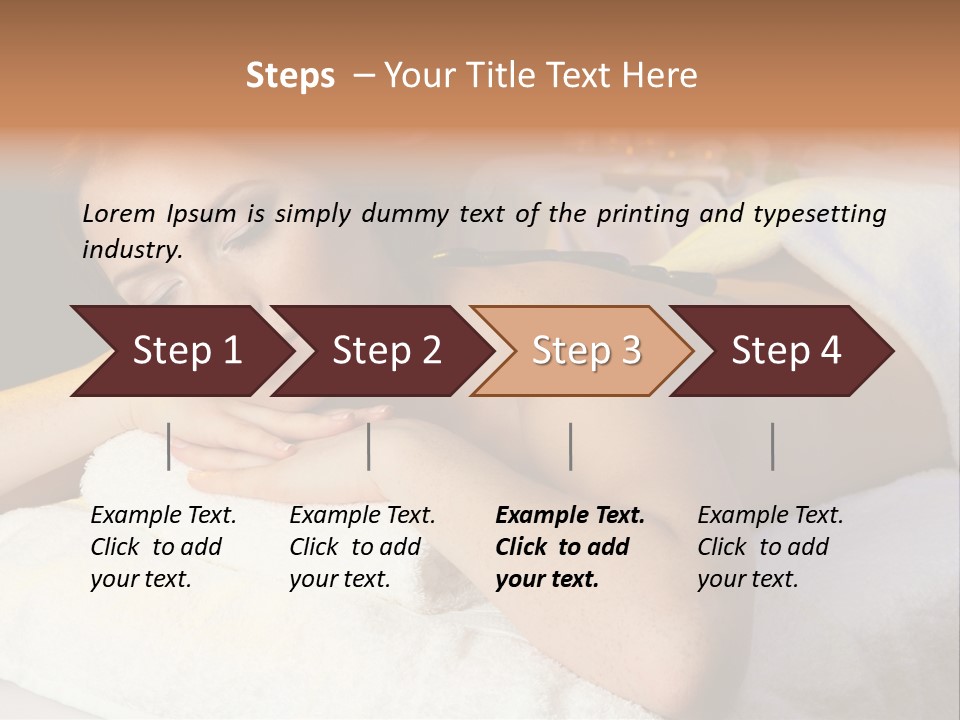 Steps – Your Title Text Here

Lorem Ipsum is simply dummy text of the printing and typesetting industry.

Step 1

Step 2

Step 3

Step 4

Example Text. Click to add your text.

Example Text. Click to add your text.

Example Text. Click to add your text.

Example Text. Click to add your text.